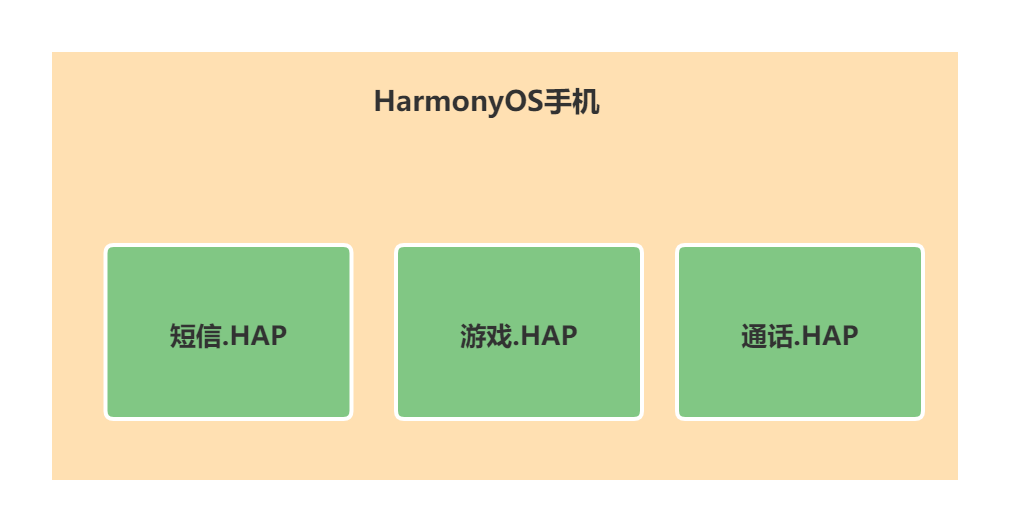 HarmonyOS手机

短信.HAP

游戏.HAP

通话.HAP